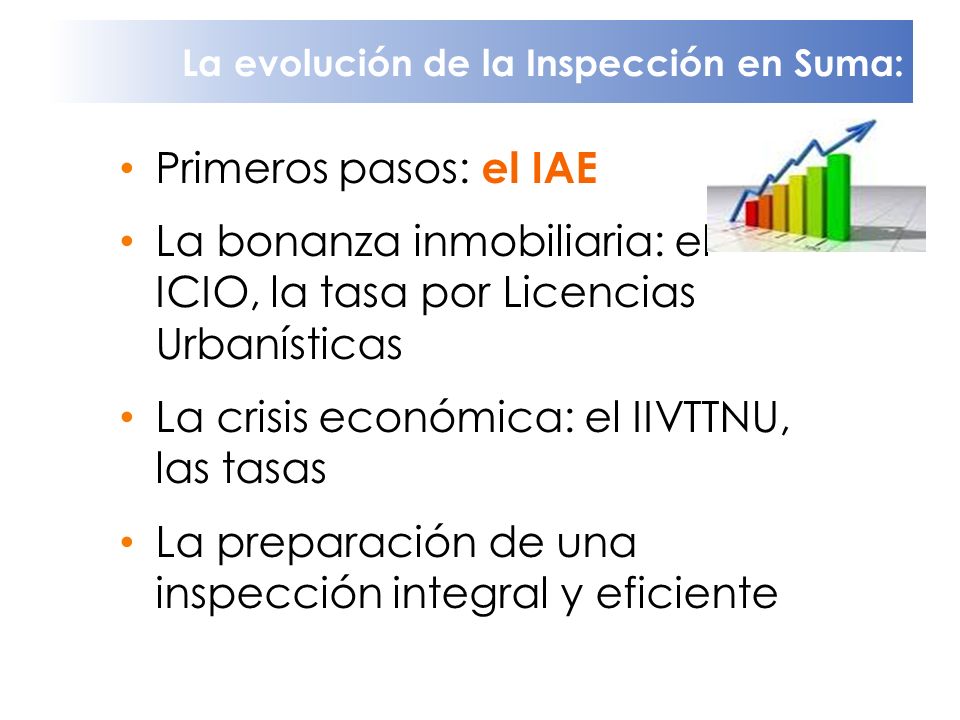 La evolución de la Inspección en Suma:

• Primeros pasos: el IAE

• La bonanza inmobiliaria: el ICIO, la tasa por Licencias Urbanísticas

• La crisis económica: el IIVTTNU, las tasas

• La preparación de una inspección integral y eficiente